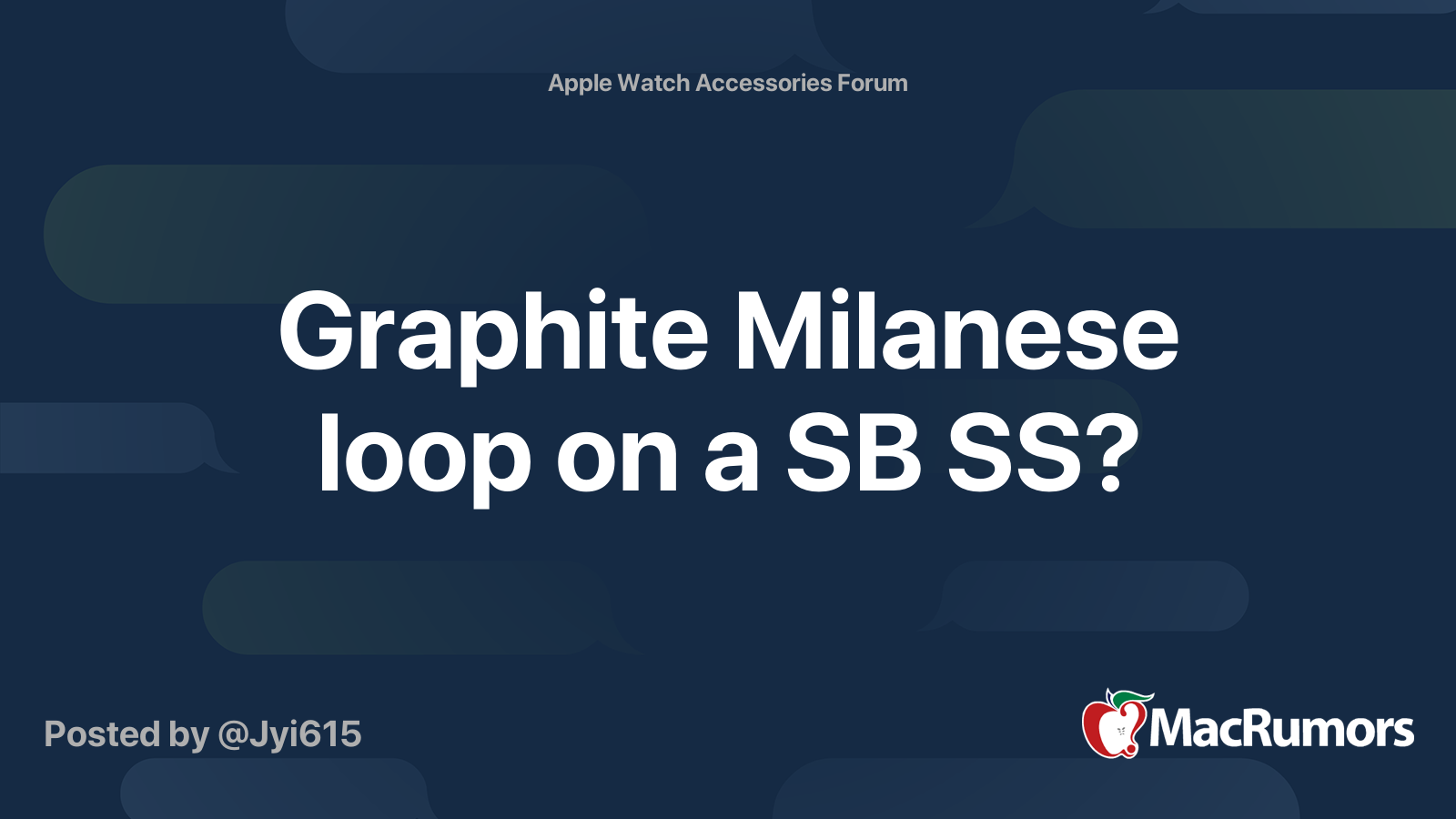 Apple Watch Accessories Forum

Graphite Milanese loop on a SB SS?

Posted by @Jyi615

MacRumors